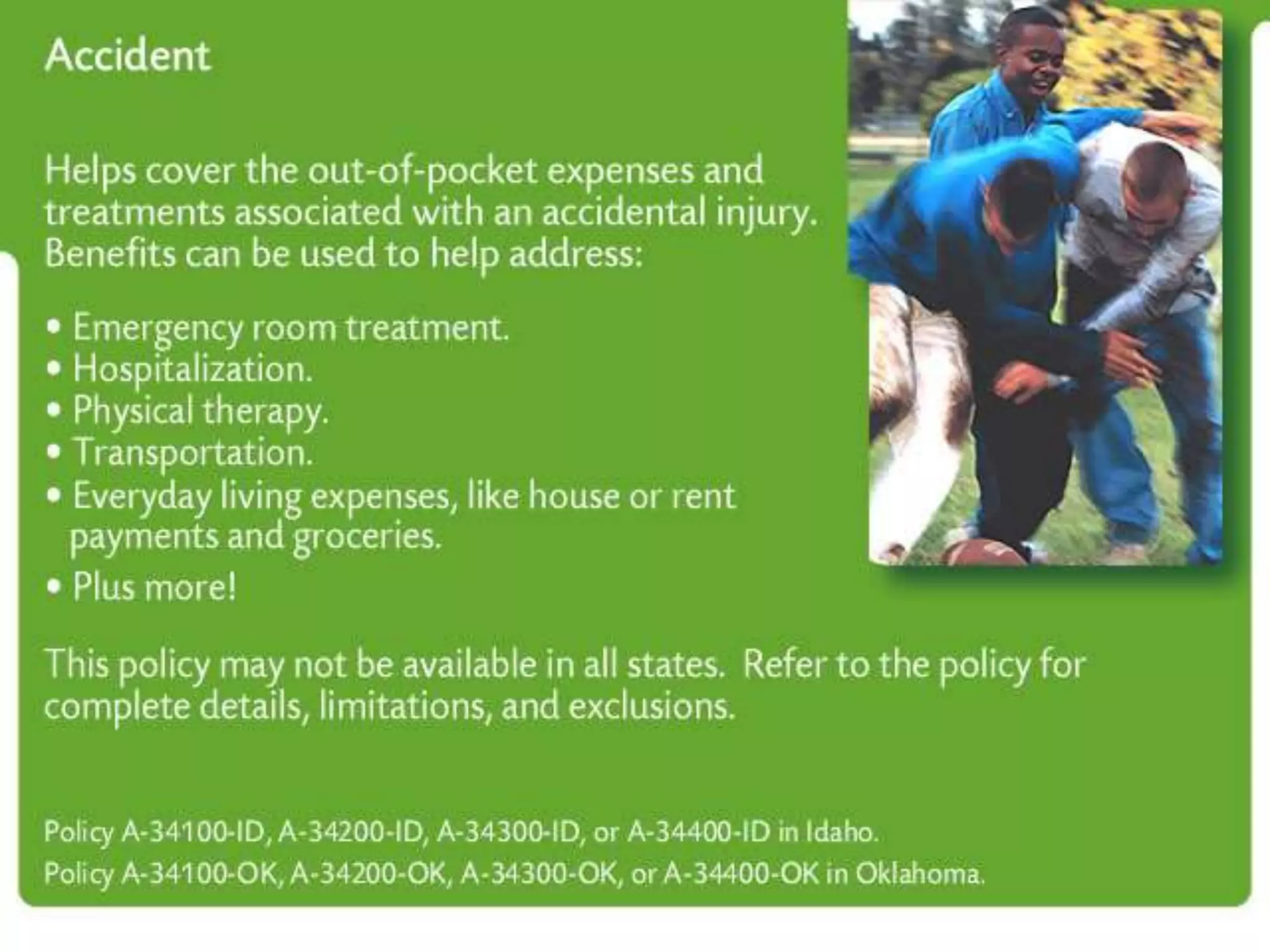 Accident

Helps cover the out-of-pocket expenses and treatments associated with an accidental injury. Benefits can be used to help address:

• Emergency room treatment.
• Hospitalization.
• Physical therapy.
• Transportation.
• Everyday living expenses, like house or rent payments and groceries.
• Plus more!

This policy may not be available in all states. Refer to the policy for complete details, limitations, and exclusions.

Policy A-34100-ID, A-34200-ID, A-34300-ID, or A-34400-ID in Idaho.
Policy A-34100-OK, A-34200-OK, A-34300-OK, or A-34400-OK in Oklahoma.